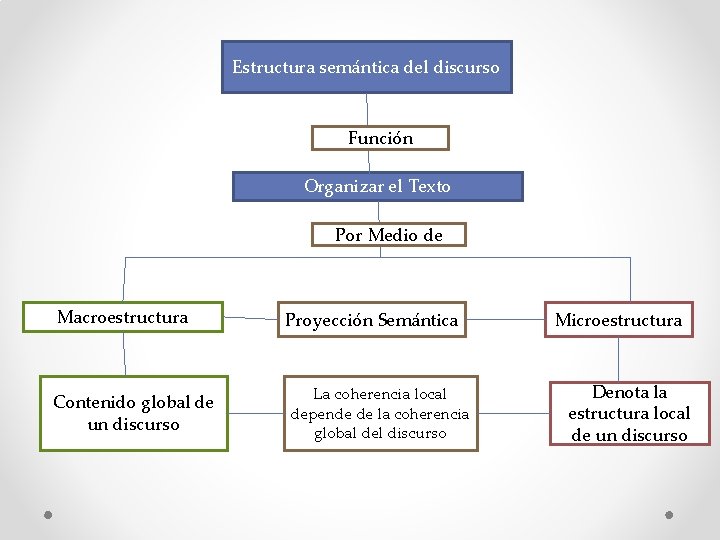 Estructura semántica del discurso

Función

Organizar el Texto

Por Medio de

Macroestructura

Proyección Semántica

Microestructura

Contenido global de un discurso

La coherencia local depende de la coherencia global del discurso

Denota la estructura local de un discurso